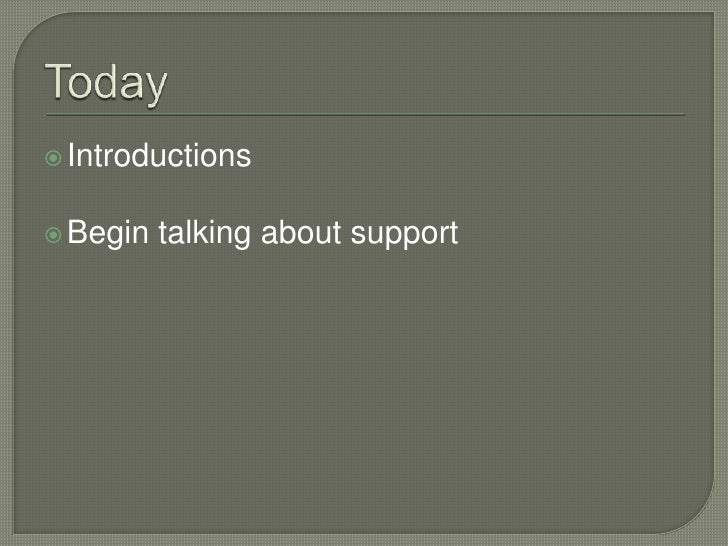 Today

Introductions

Begin talking about support